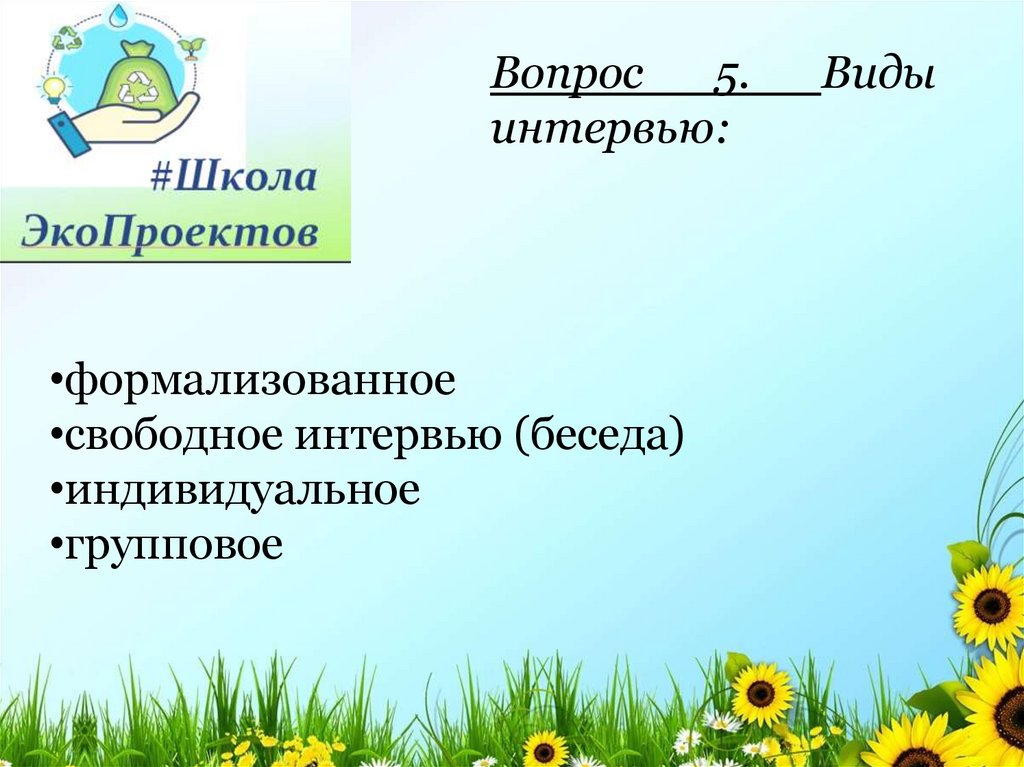 #Школа ЭкоПроектов

Вопрос 5. Виды интервью:

•формализованное
•свободное интервью (беседа)
•индивидуальное
•групповое